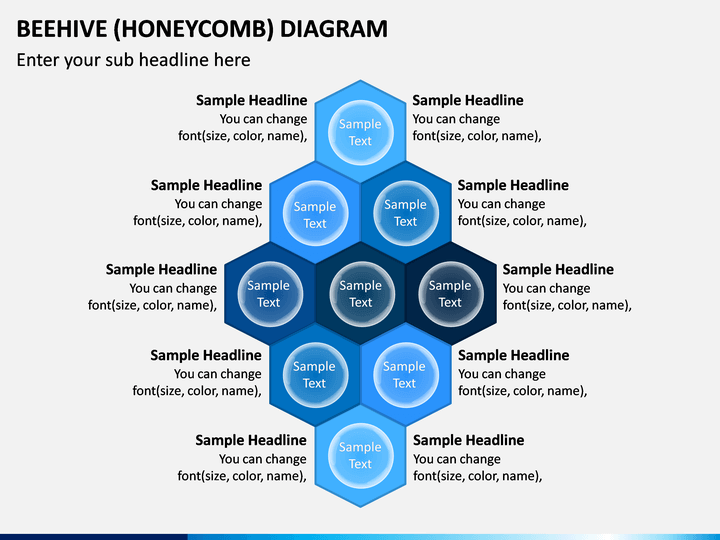 BEEHIVE (HONEYCOMB) DIAGRAM

Enter your sub headline here

Sample Headline
You can change font(size, color, name),

Sample Text

Sample Headline
You can change font(size, color, name),

Sample Headline
You can change font(size, color, name),

Sample Text

Sample Text

Sample Headline
You can change font(size, color, name),

Sample Headline
You can change font(size, color, name),

Sample Text

Sample Text

Sample Text

Sample Headline
You can change font(size, color, name),

Sample Headline
You can change font(size, color, name),

Sample Text

Sample Text

Sample Headline
You can change font(size, color, name),

Sample Headline
You can change font(size, color, name),

Sample Text

Sample Headline
You can change font(size, color, name),